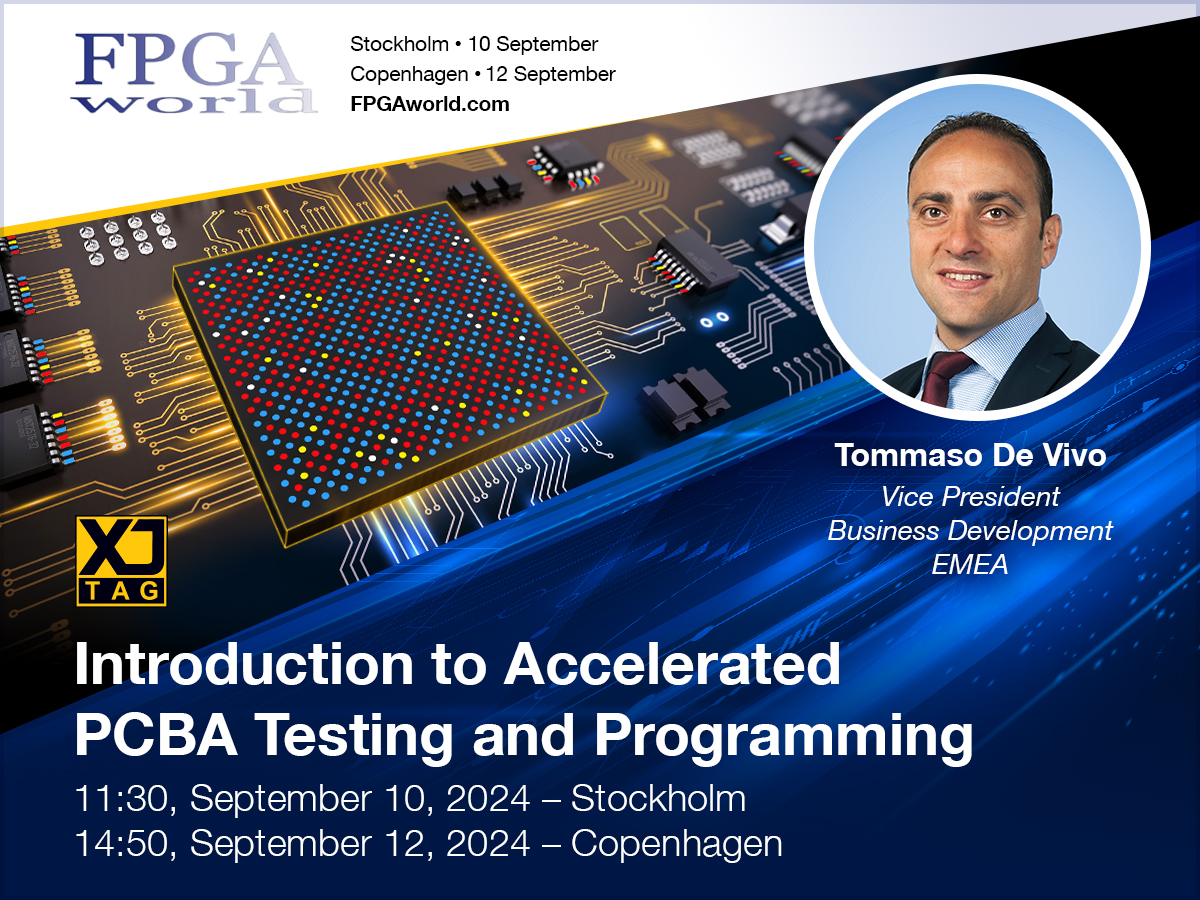 FPGA world

Stockholm • 10 September
Copenhagen • 12 September
FPGAworld.com

Tommaso De Vivo
Vice President
Business Development
EMEA

XJ TAG

Introduction to Accelerated PCBA Testing and Programming

11:30, September 10, 2024 – Stockholm
14:50, September 12, 2024 – Copenhagen